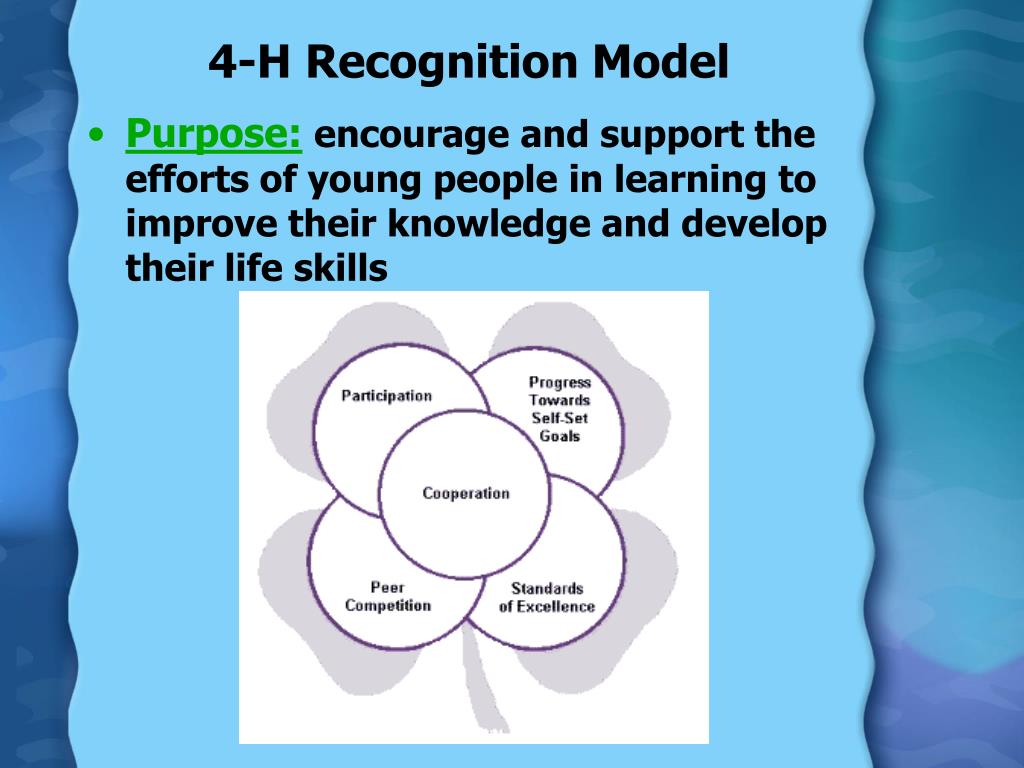 4-H Recognition Model

• Purpose: encourage and support the efforts of young people in learning to improve their knowledge and develop their life skills

Participation

Progress Towards Self-Set Goals

Cooperation

Peer Competition

Standards of Excellence